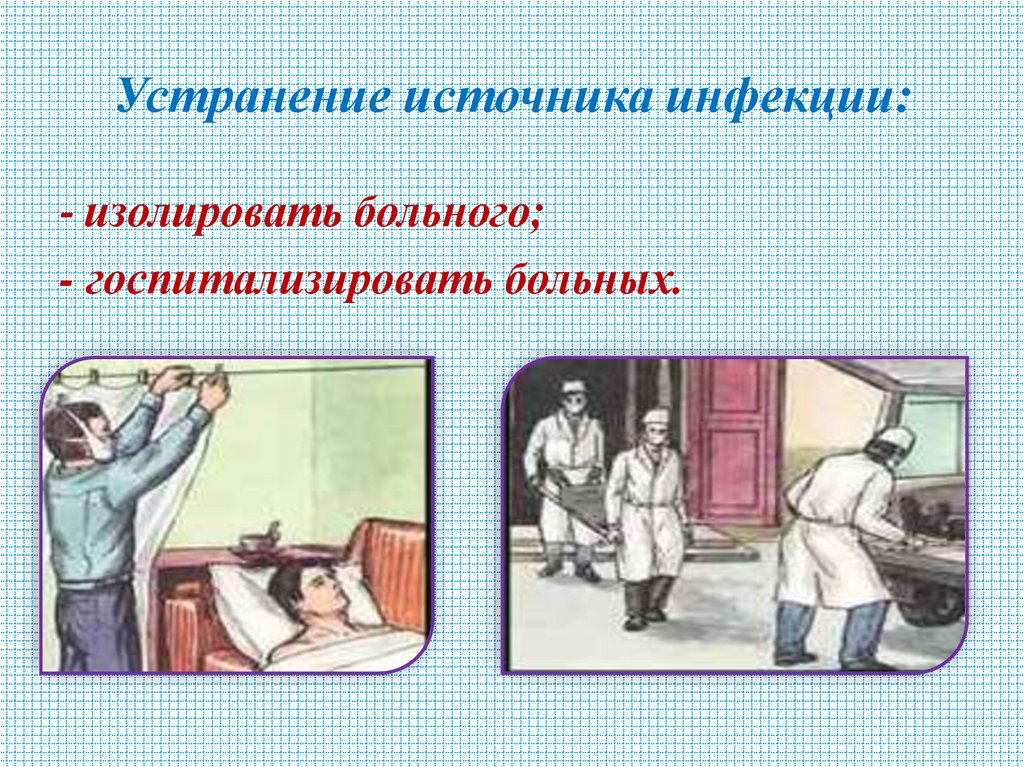 Устранение источника инфекции:

- изолировать больного;
- госпитализировать больных.